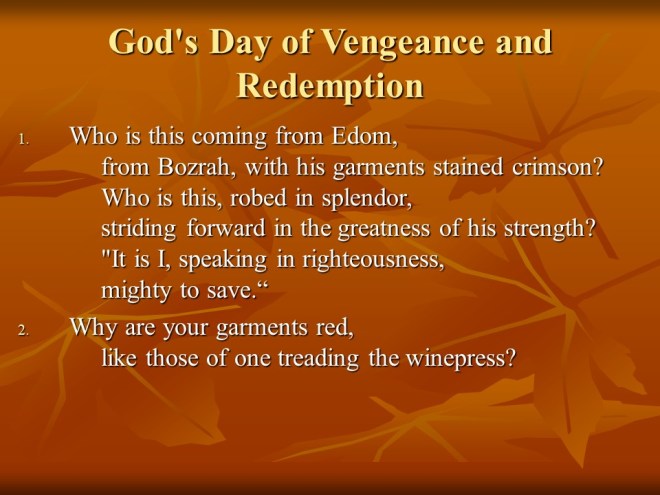 God's Day of Vengeance and Redemption

1. Who is this coming from Edom,
from Bozrah, with his garments stained crimson?
Who is this, robed in splendor,
striding forward in the greatness of his strength?
"It is I, speaking in righteousness,
mighty to save.“

2. Why are your garments red,
like those of one treading the winepress?